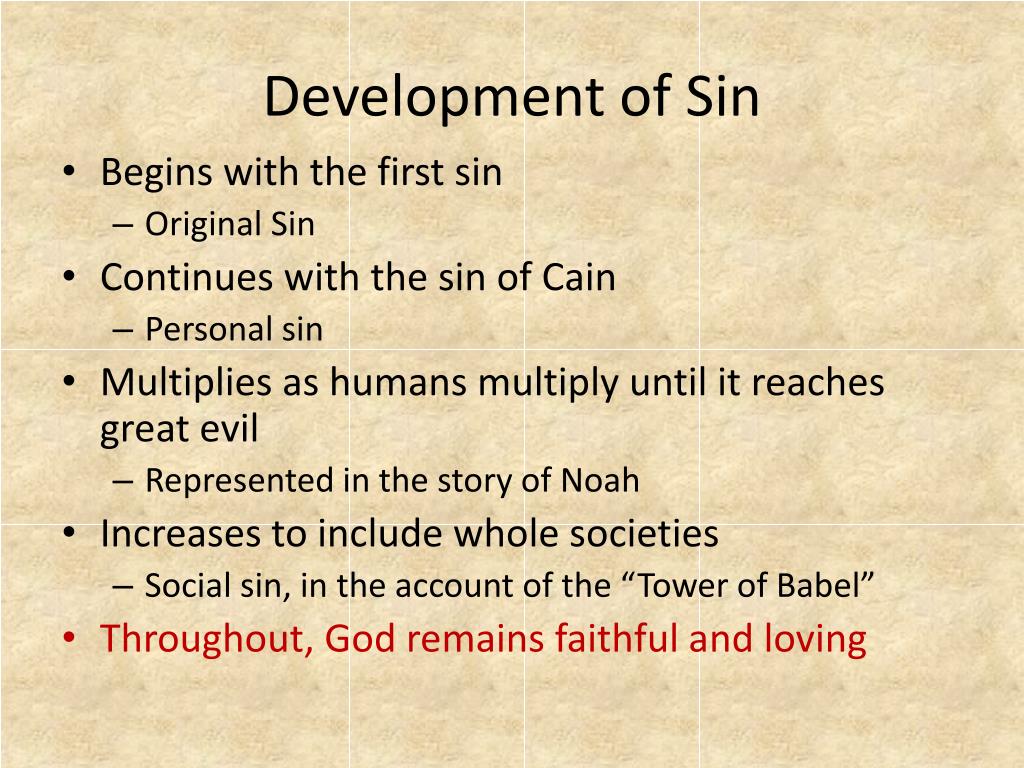 Development of Sin

• Begins with the first sin
– Original Sin
• Continues with the sin of Cain
– Personal sin
• Multiplies as humans multiply until it reaches great evil
– Represented in the story of Noah
• Increases to include whole societies
– Social sin, in the account of the “Tower of Babel”
• Throughout, God remains faithful and loving